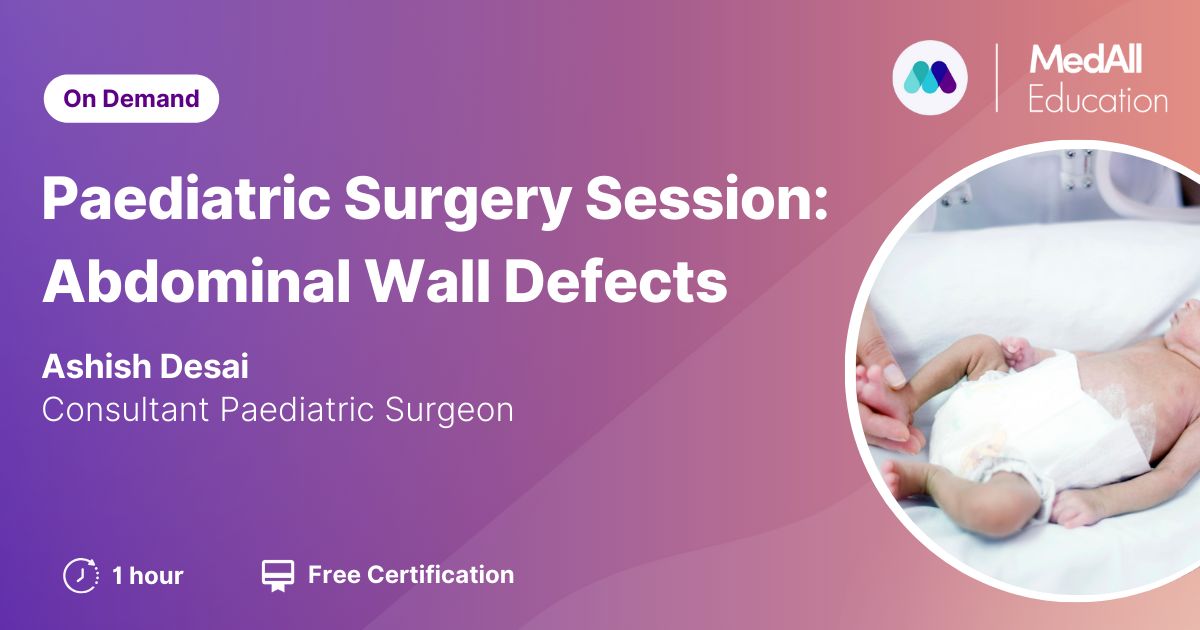 On Demand

MedAll Education

Paediatric Surgery Session: Abdominal Wall Defects

Ashish Desai
Consultant Paediatric Surgeon

1 hour

Free Certification